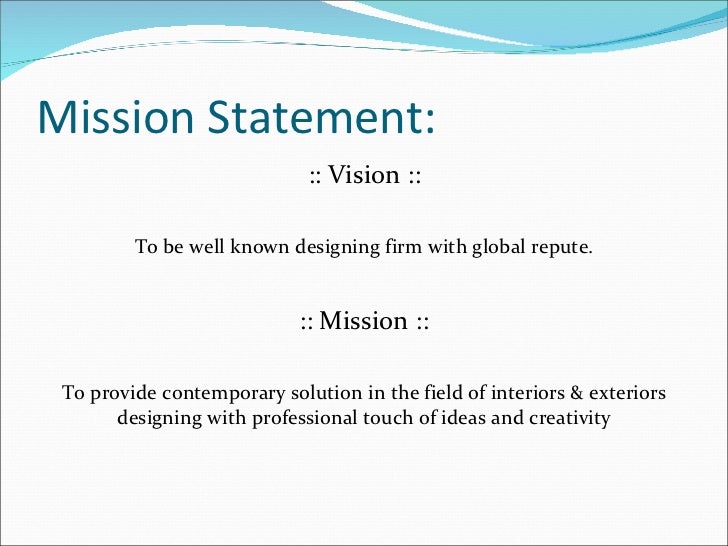 Mission Statement:

:: Vision ::

To be well known designing firm with global repute.

:: Mission ::

To provide contemporary solution in the field of interiors & exteriors designing with professional touch of ideas and creativity